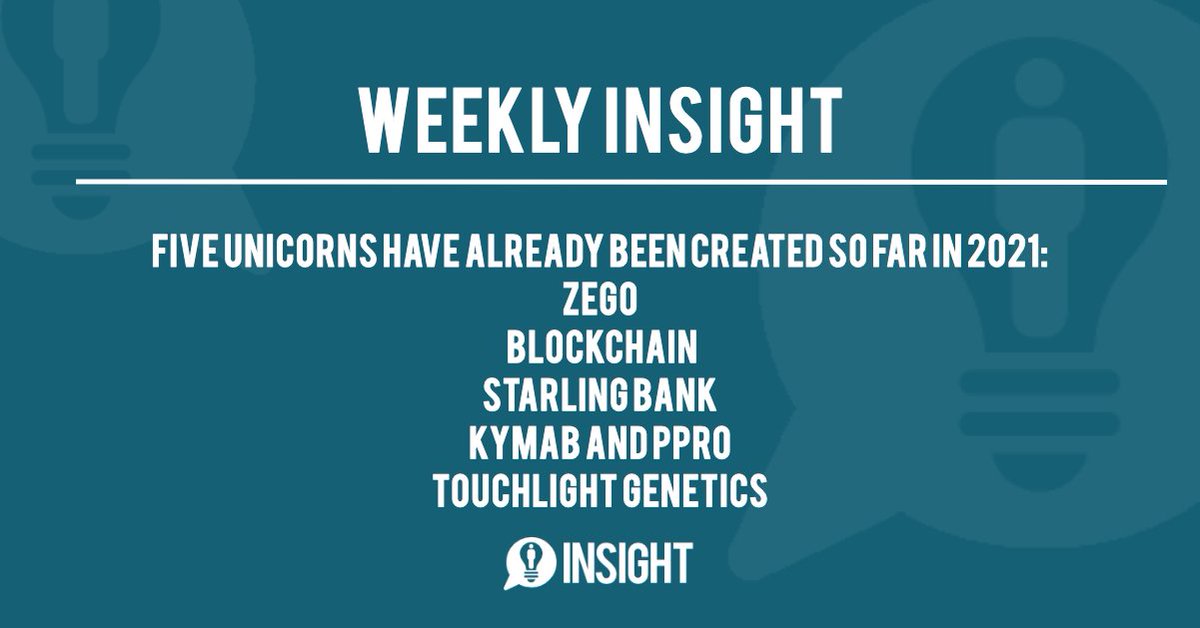 WEEKLY INSIGHT

FIVE UNICORNS HAVE ALREADY BEEN CREATED SO FAR IN 2021:
ZEGO
BLOCKCHAIN
STARLING BANK
KYMAB AND PPRO
TOUCHLIGHT GENETICS

INSIGHT